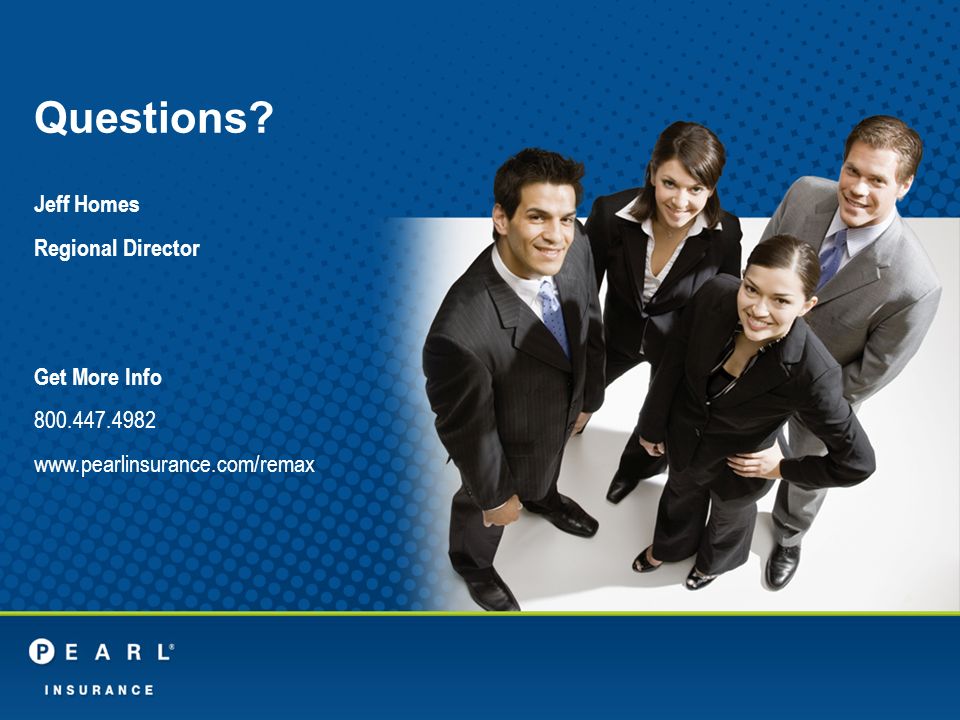 Questions?

Jeff Homes

Regional Director

Get More Info

800.447.4982

www.pearlinsurance.com/remax

PEARL®

INSURANCE